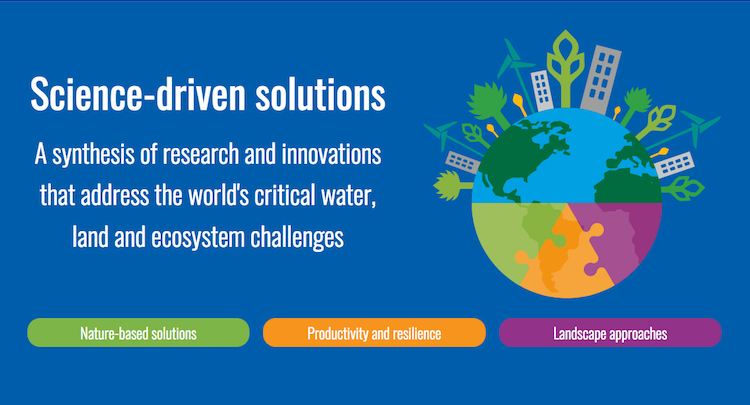 Science-driven solutions

A synthesis of research and innovations that address the world's critical water, land and ecosystem challenges

Nature-based solutions

Productivity and resilience

Landscape approaches